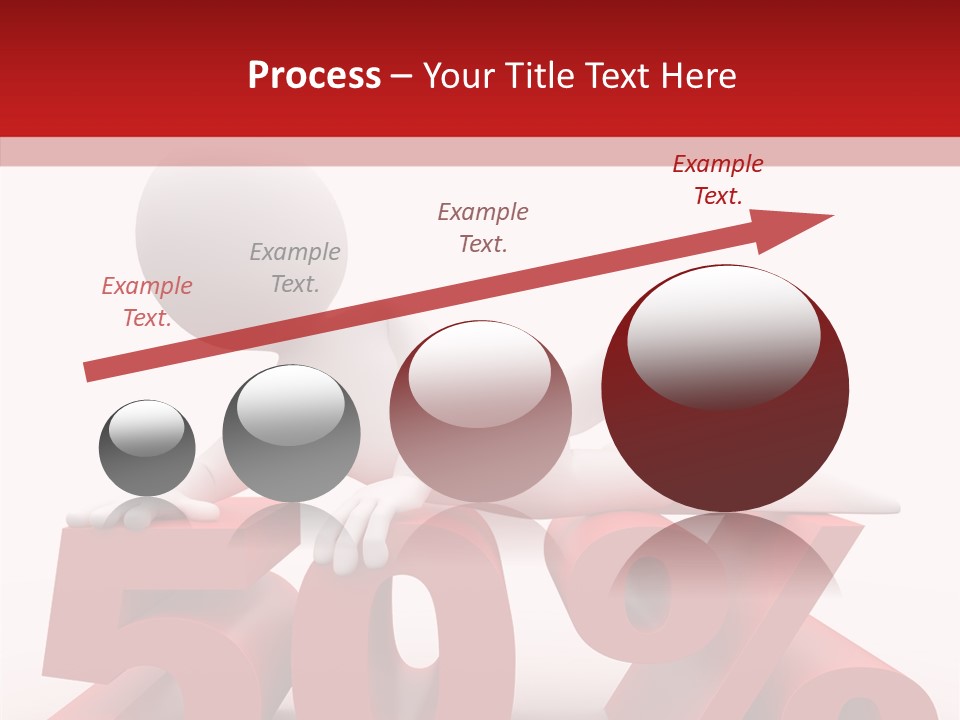 Process – Your Title Text Here

Example Text.

Example Text.

Example Text.

Example Text.

50%